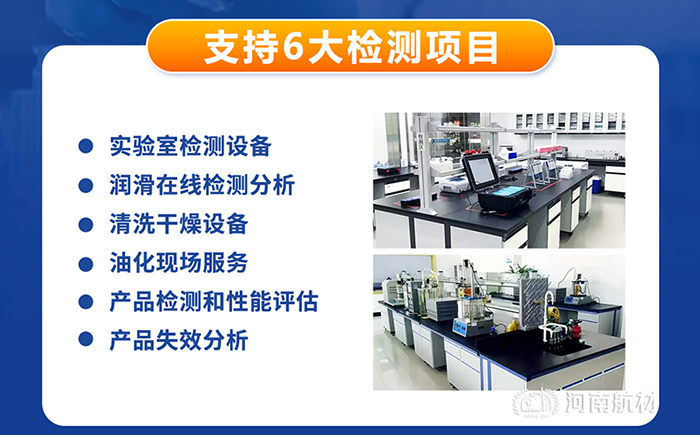 支持6大检测项目

● 实验室检测设备
● 润滑在线检测分析
● 清洗干燥设备
● 油化现场服务
● 产品检测和性能评估
● 产品失效分析

河南航材